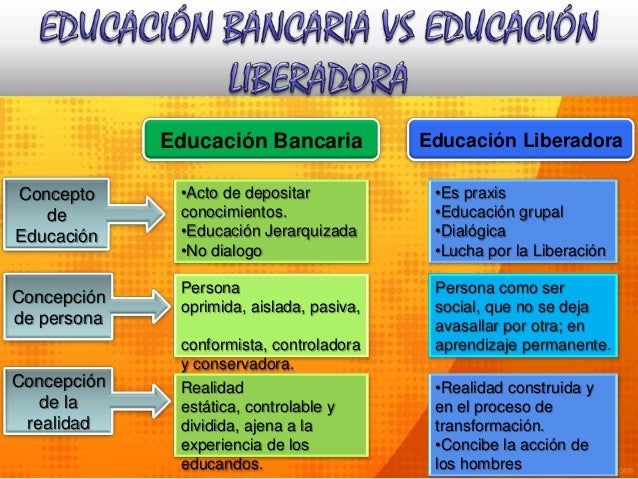 EDUCACIÓN BANCARIA VS EDUCACIÓN LIBERADORA

| | Educación Bancaria | Educación Liberadora |
|---|---|---|
| Concepto de Educación | •Acto de depositar conocimientos. •Educación Jerarquizada •No dialogo | •Es praxis •Educación grupal •Dialógica •Lucha por la Liberación |
| Concepción de persona | Persona oprimida, aislada, pasiva, conformista, controladora y conservadora. | Persona como ser social, que no se deja avasallar por otra; en aprendizaje permanente. |
| Concepción de la realidad | Realidad estática, controlable y dividida, ajena a la experiencia de los educandos. | •Realidad construida y en el proceso de transformación. •Concibe la acción de los hombres |